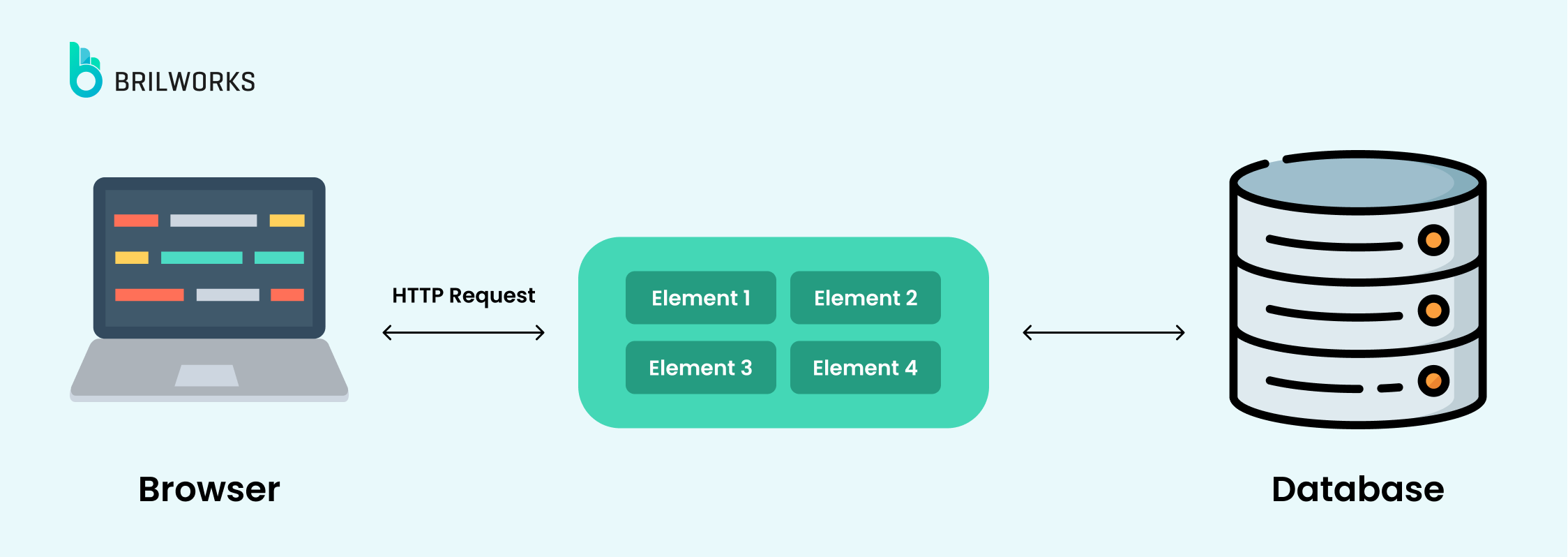 BRILWORKS

HTTP Request

Element 1
Element 2
Element 3
Element 4

Browser

Database